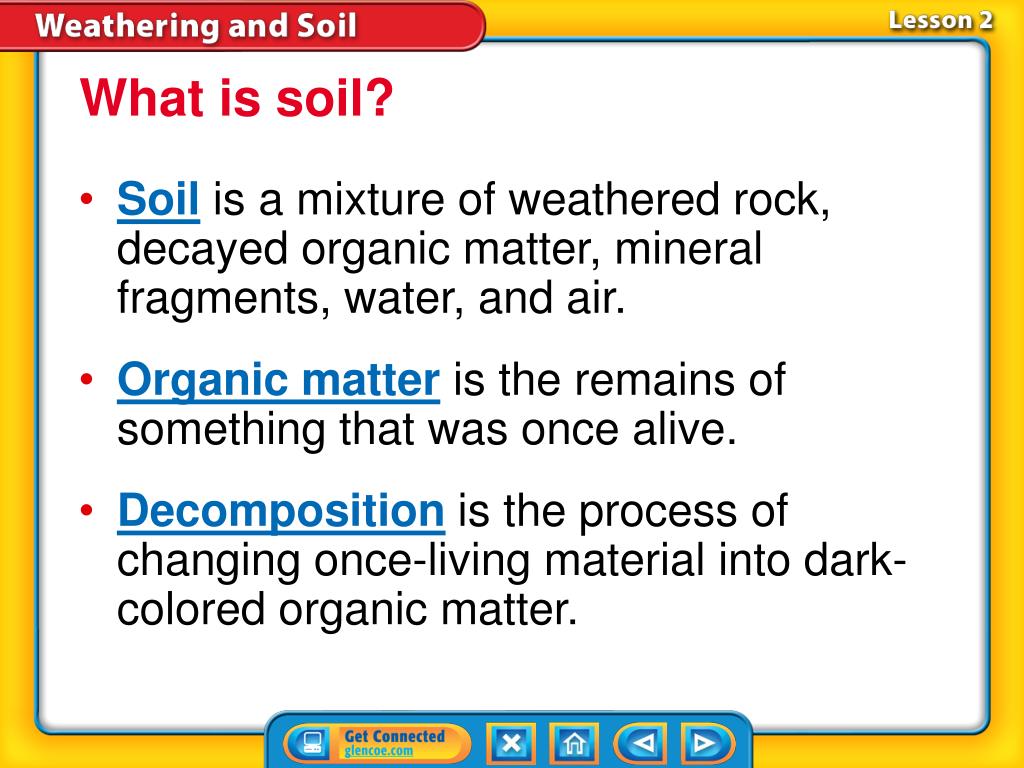 Weathering and Soil

Lesson 2

What is soil?

• Soil is a mixture of weathered rock, decayed organic matter, mineral fragments, water, and air.

• Organic matter is the remains of something that was once alive.

• Decomposition is the process of changing once-living material into dark-colored organic matter.

Get Connected
glencoe.com